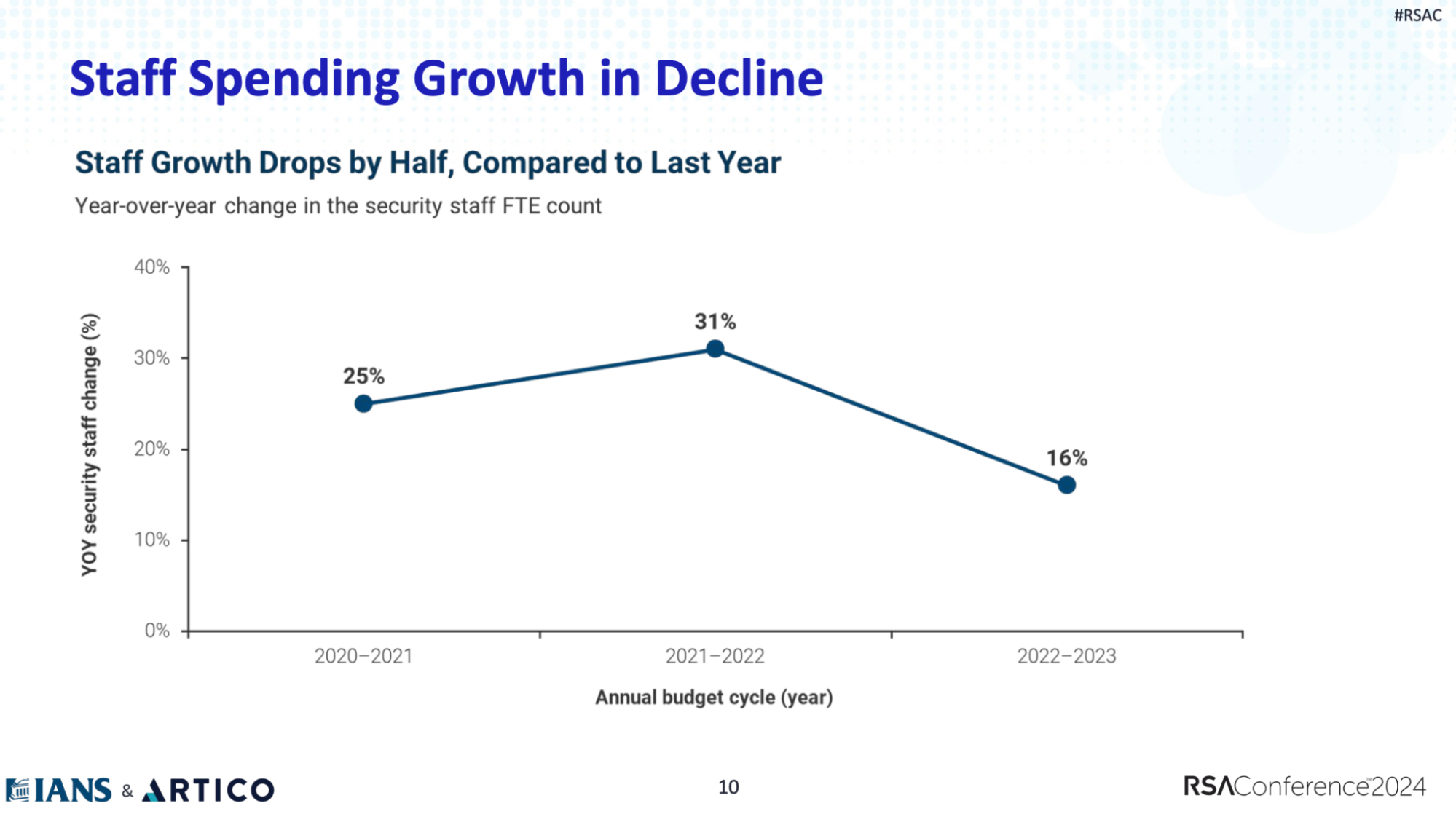 #RSAC

Staff Spending Growth in Decline

Staff Growth Drops by Half, Compared to Last Year

Year-over-year change in the security staff FTE count

YOY security staff change (%)

40%
30%
20%
10%
0%

25%
31%
16%

2020–2021
2021–2022
2022–2023

Annual budget cycle (year)

IANS & ARTICO

10

RSAConference2024